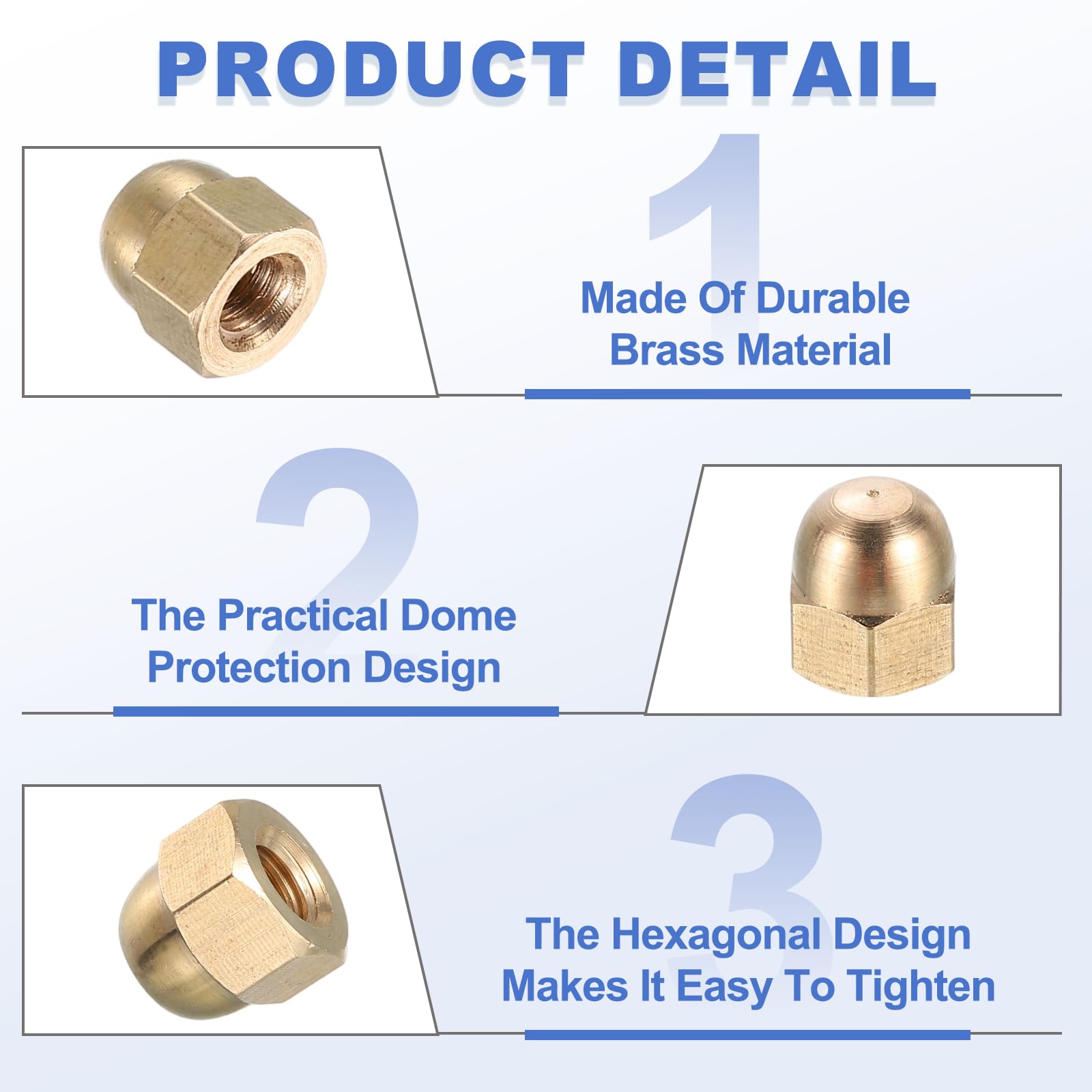 PRODUCT DETAIL

1

Made Of Durable
Brass Material

2

The Practical Dome
Protection Design

3

The Hexagonal Design
Makes It Easy To Tighten